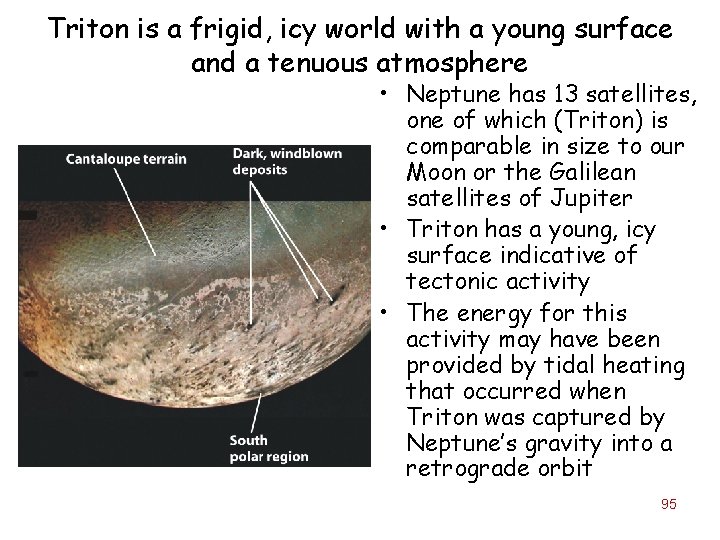 Triton is a frigid, icy world with a young surface and a tenuous atmosphere

Cantaloupe terrain

Dark, windblown deposits

South polar region

• Neptune has 13 satellites, one of which (Triton) is comparable in size to our Moon or the Galilean satellites of Jupiter
• Triton has a young, icy surface indicative of tectonic activity
• The energy for this activity may have been provided by tidal heating that occurred when Triton was captured by Neptune's gravity into a retrograde orbit

95